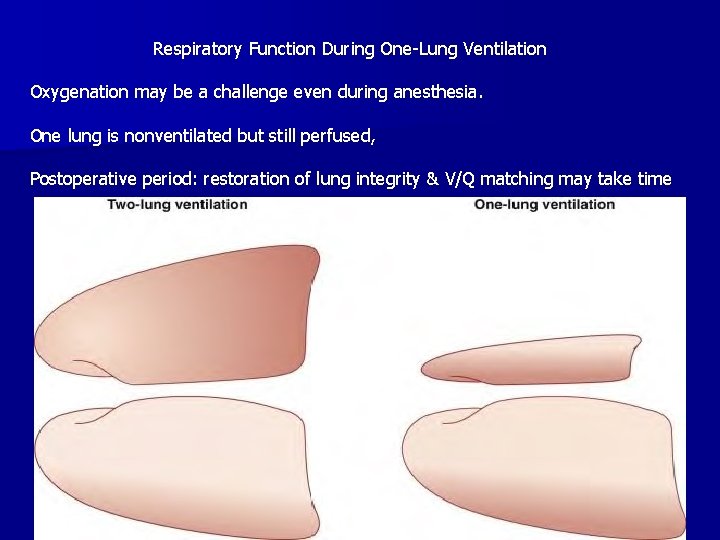 Respiratory Function During One-Lung Ventilation

Oxygenation may be a challenge even during anesthesia.

One lung is nonventilated but still perfused,

Postoperative period: restoration of lung integrity & V/Q matching may take time

Two-lung ventilation

One-lung ventilation